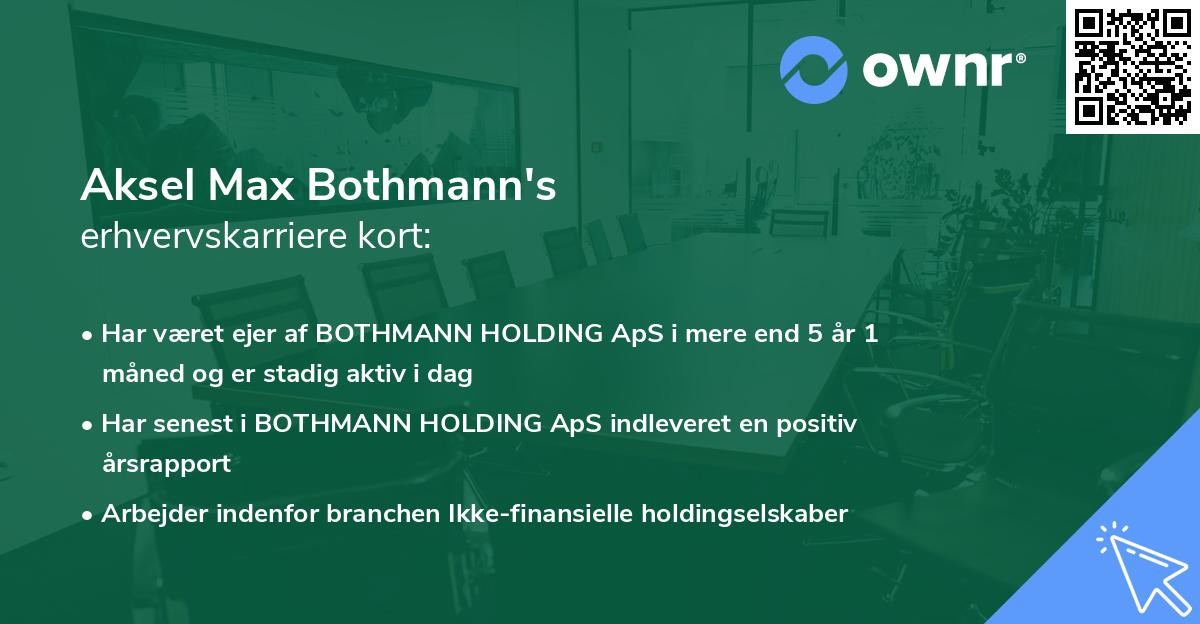 ownr®

Aksel Max Bothmann's
erhvervskarriere kort:

• Har været ejer af BOTHMANN HOLDING ApS i mere end 5 år 1 måned og er stadig aktiv i dag

• Har senest i BOTHMANN HOLDING ApS indleveret en positiv årsrapport

• Arbejder indenfor branchen Ikke-finansielle holdingselskaber